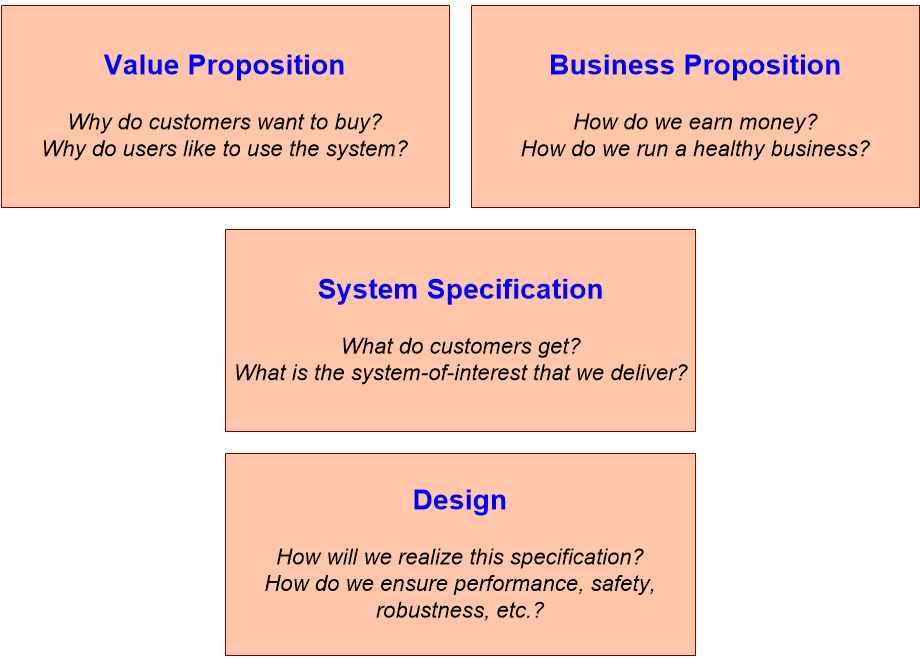 Value Proposition

Why do customers want to buy?
Why do users like to use the system?

Business Proposition

How do we earn money?
How do we run a healthy business?

System Specification

What do customers get?
What is the system-of-interest that we deliver?

Design

How will we realize this specification?
How do we ensure performance, safety, robustness, etc.?